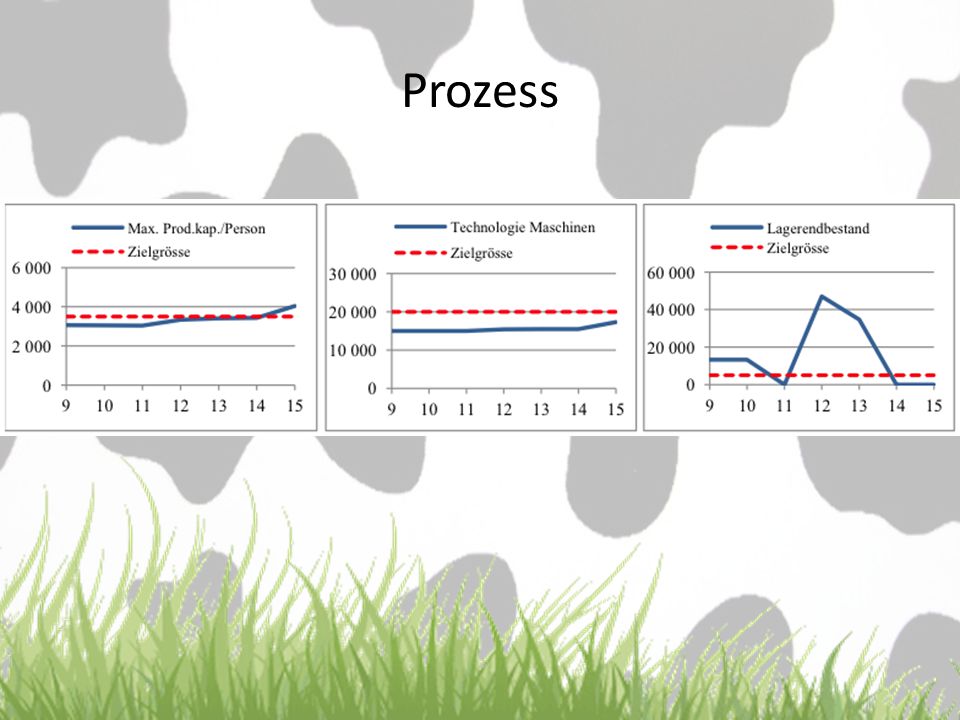 Prozess

Max. Prod.kap./Person
Zielgrösse

6 000
4 000
2 000
0

9 10 11 12 13 14 15

Technologie Maschinen
Zielgrösse

30 000
20 000
10 000
0

9 10 11 12 13 14 15

Lagerendbestand
Zielgrösse

60 000
40 000
20 000
0

9 10 11 12 13 14 15